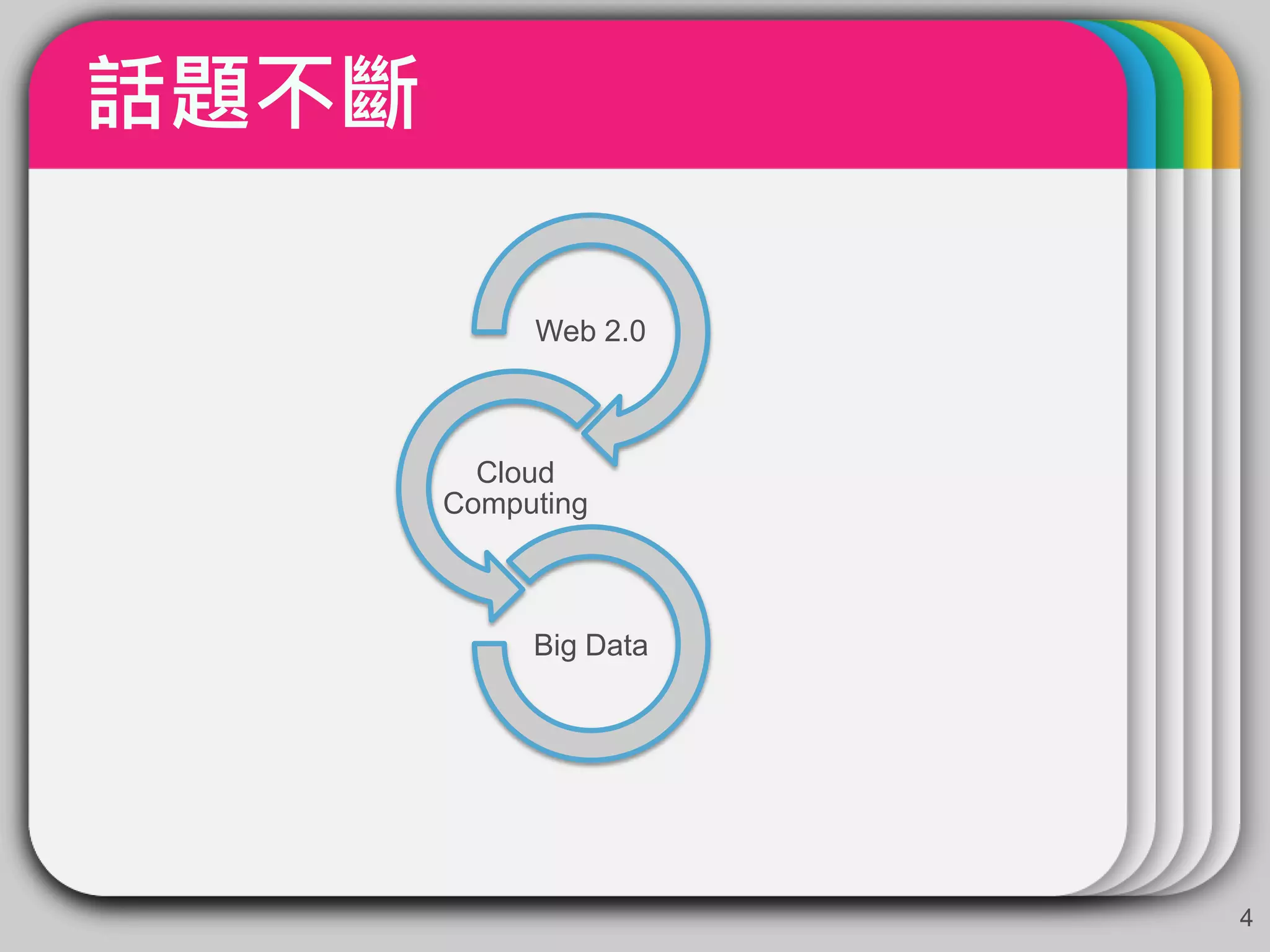 話題不斷

Web 2.0

Cloud Computing

Big Data

4